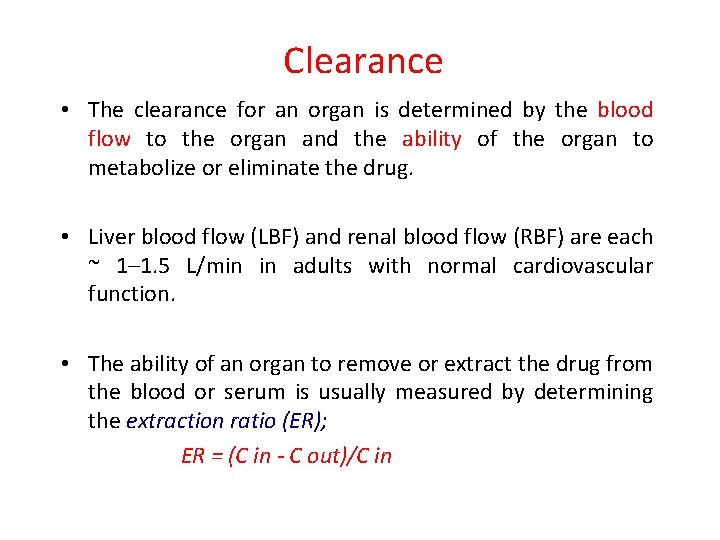 Clearance

• The clearance for an organ is determined by the blood flow to the organ and the ability of the organ to metabolize or eliminate the drug.

• Liver blood flow (LBF) and renal blood flow (RBF) are each ~ 1–1.5 L/min in adults with normal cardiovascular function.

• The ability of an organ to remove or extract the drug from the blood or serum is usually measured by determining the extraction ratio (ER);

ER = (C in - C out)/C in